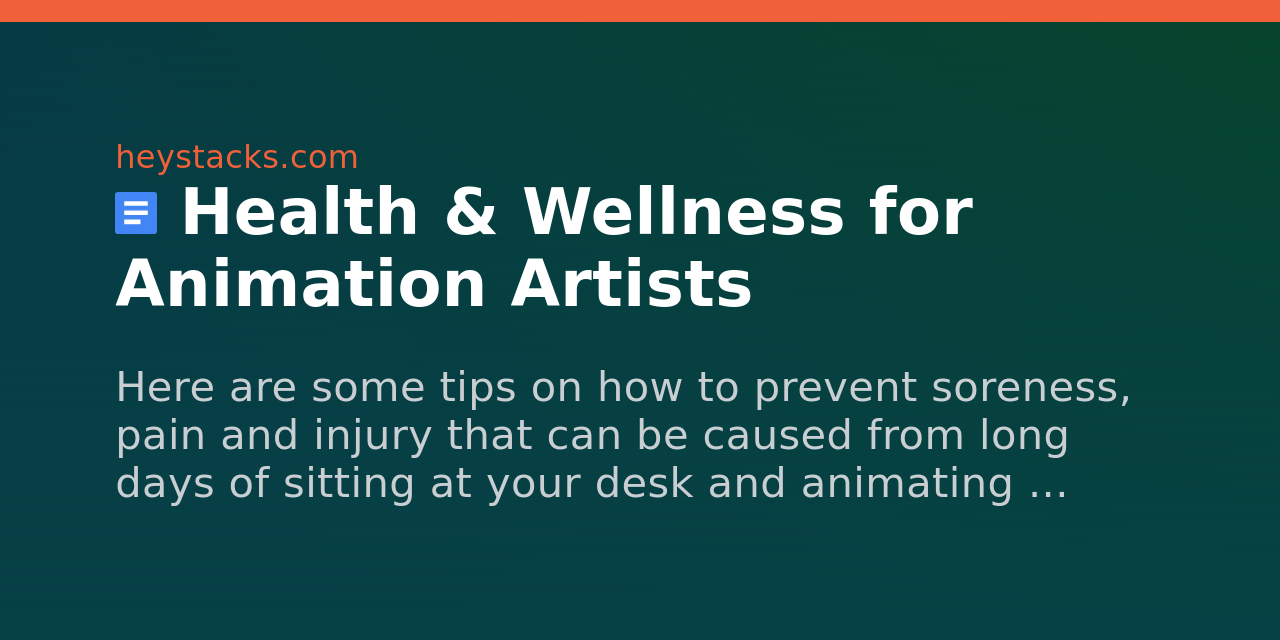 heystacks.com

Health & Wellness for Animation Artists

Here are some tips on how to prevent soreness, pain and injury that can be caused from long days of sitting at your desk and animating ...